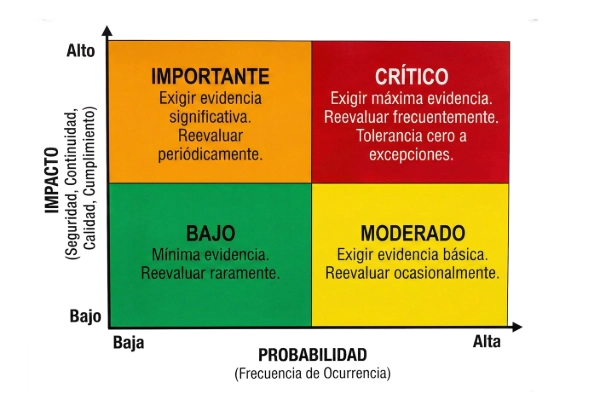 IMPACTO
(Seguridad, Continuidad, Calidad, Cumplimiento)

Alto

Bajo

IMPORTANTE
Exigir evidencia significativa. Reevaluar periódicamente.

CRÍTICO
Exigir máxima evidencia. Reevaluar frecuentemente. Tolerancia cero a excepciones.

BAJO
Mínima evidencia. Reevaluar raramente.

MODERADO
Exigir evidencia básica. Reevaluar ocasionalmente.

Baja

Alta

PROBABILIDAD
(Frecuencia de Ocurrencia)